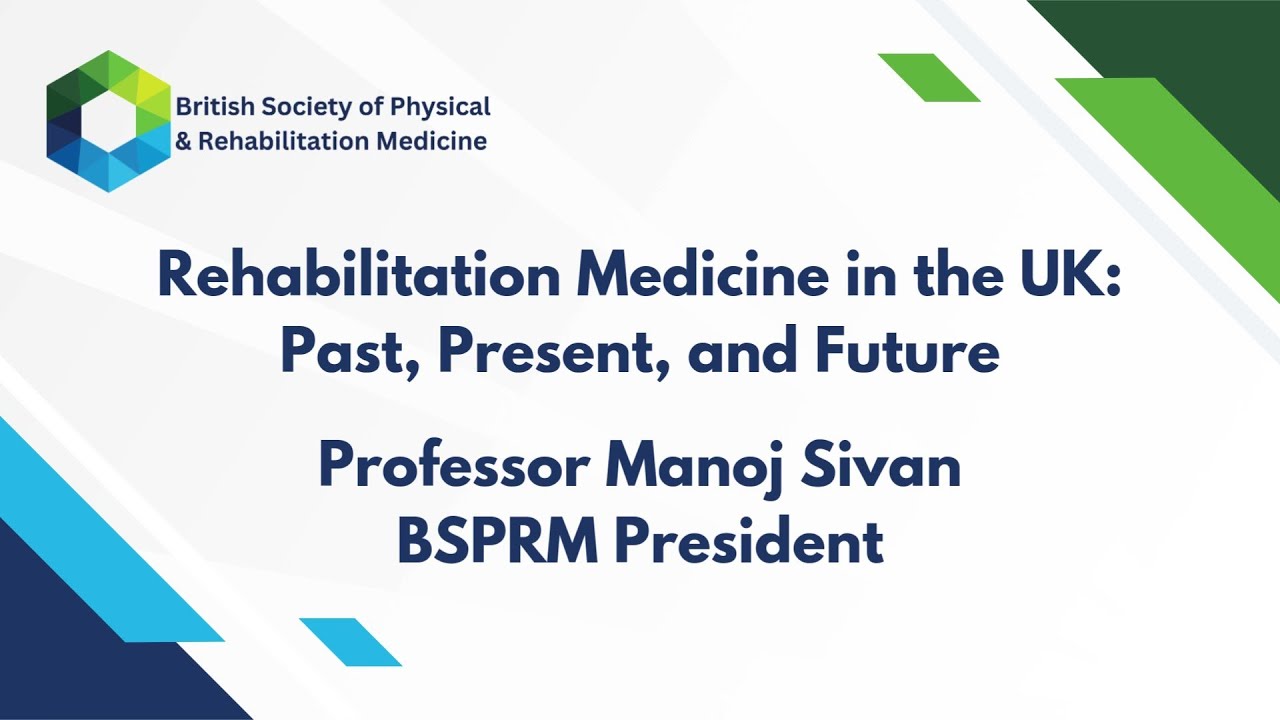 British Society of Physical & Rehabilitation Medicine

Rehabilitation Medicine in the UK: Past, Present, and Future

Professor Manoj Sivan
BSPRM President